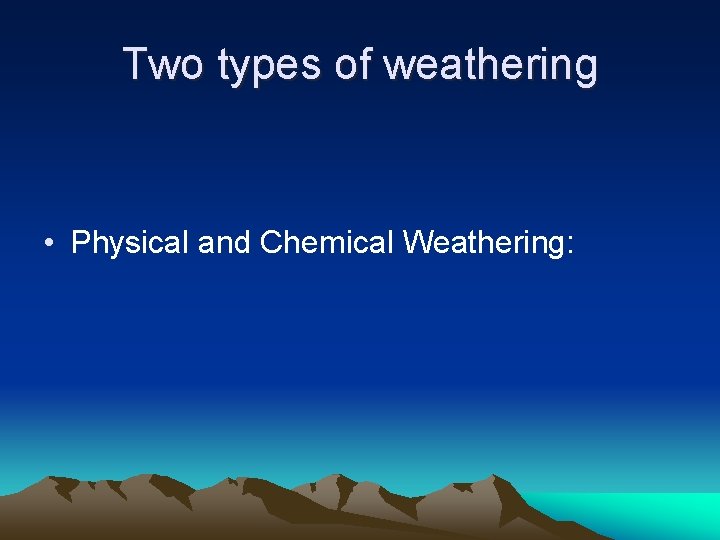 Two types of weathering

• Physical and Chemical Weathering: